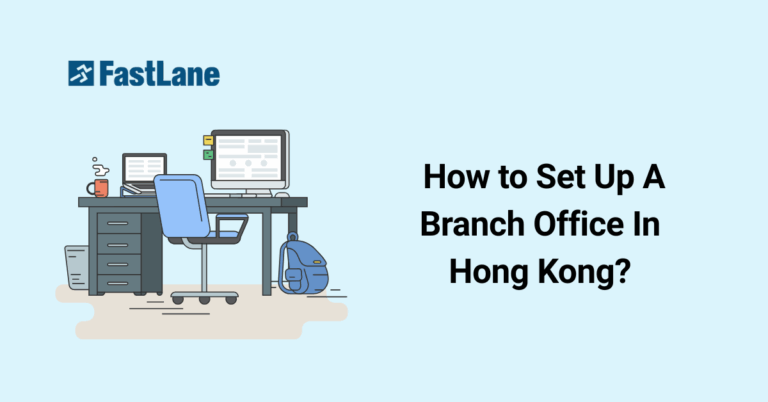 FastLane

How to Set Up A Branch Office In Hong Kong?